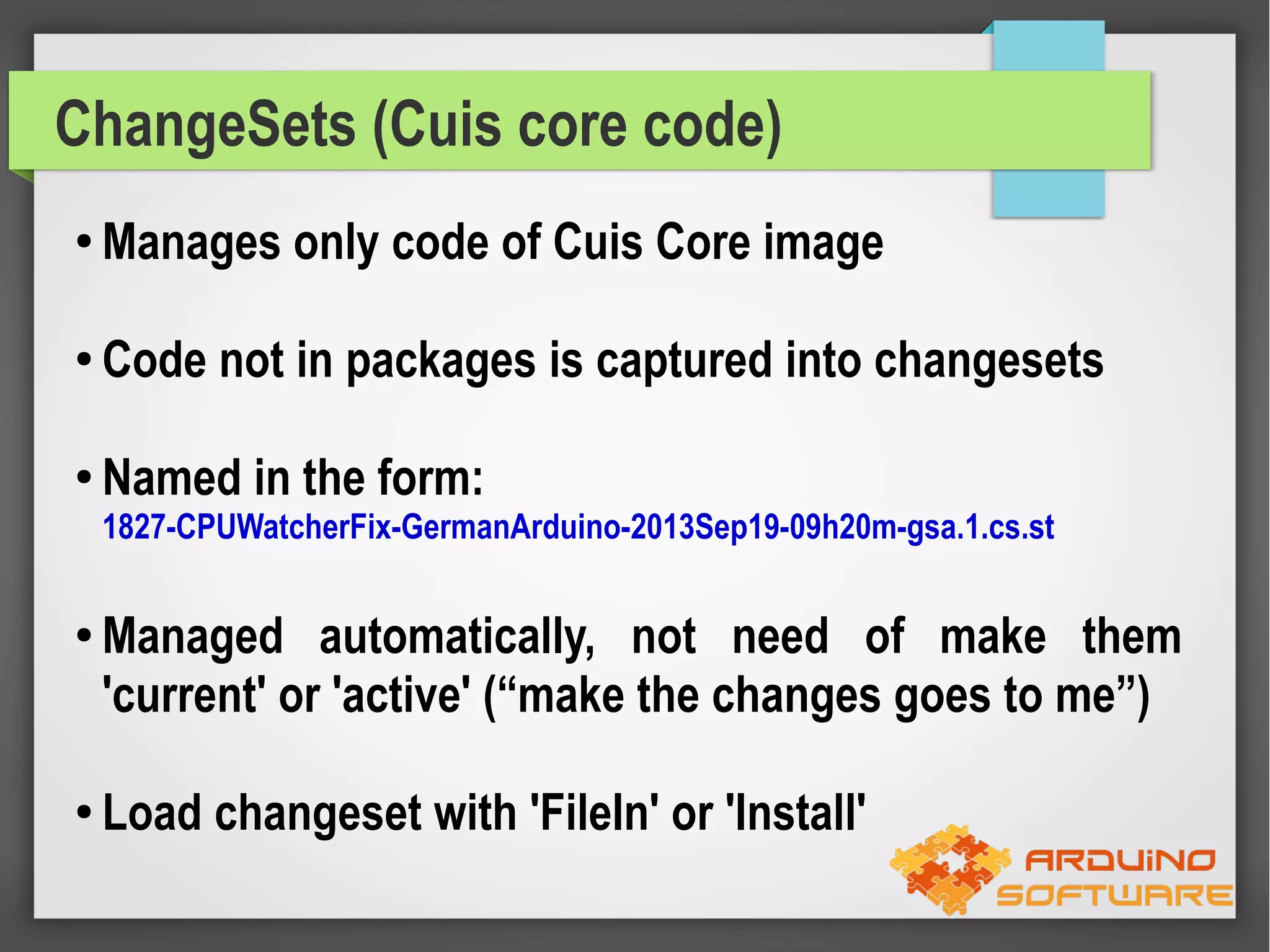 ChangeSets (Cuis core code)

• Manages only code of Cuis Core image

• Code not in packages is captured into changesets

• Named in the form:
1827-CPUWatcherFix-GermanArduino-2013Sep19-09h20m-gsa.1.cs.st

• Managed automatically, not need of make them 'current' or 'active' (“make the changes goes to me”)

• Load changeset with 'FileIn' or 'Install'

ARDUINO SOFTWARE